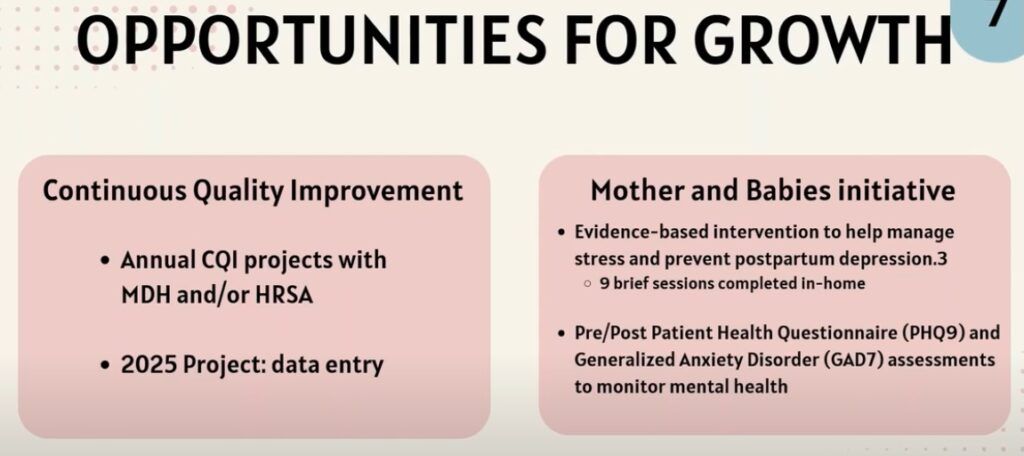 OPPORTUNITIES FOR GROWTH

7

Continuous Quality Improvement

- Annual CQI projects with MDH and/or HRSA
- 2025 Project: data entry

Mother and Babies initiative

- Evidence-based intervention to help manage stress and prevent postpartum depression.3
  - 9 brief sessions completed in-home
- Pre/Post Patient Health Questionnaire (PHQ9) and Generalized Anxiety Disorder (GAD7) assessments to monitor mental health